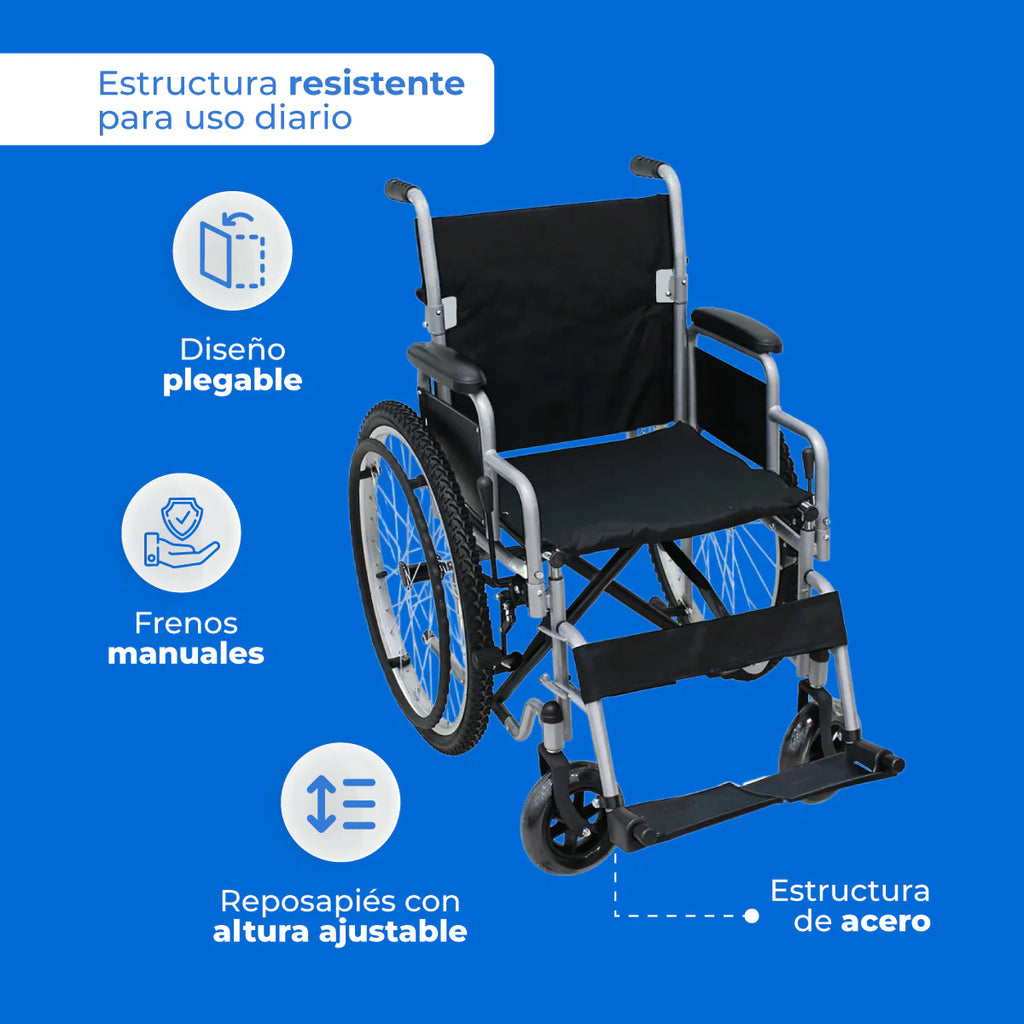 Estructura resistente para uso diario

Diseño plegable

Frenos manuales

Reposapiés con altura ajustable

Estructura de acero